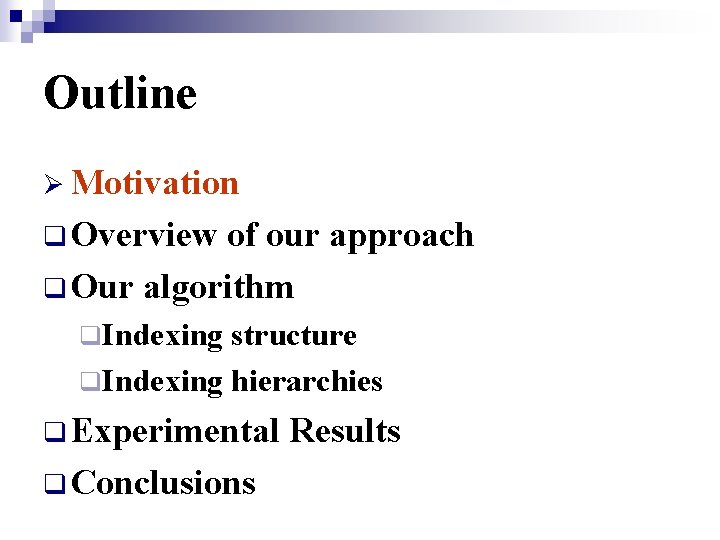 Outline

➢ Motivation

❑ Overview of our approach

❑ Our algorithm

❑ Indexing structure

❑ Indexing hierarchies

❑ Experimental Results

❑ Conclusions